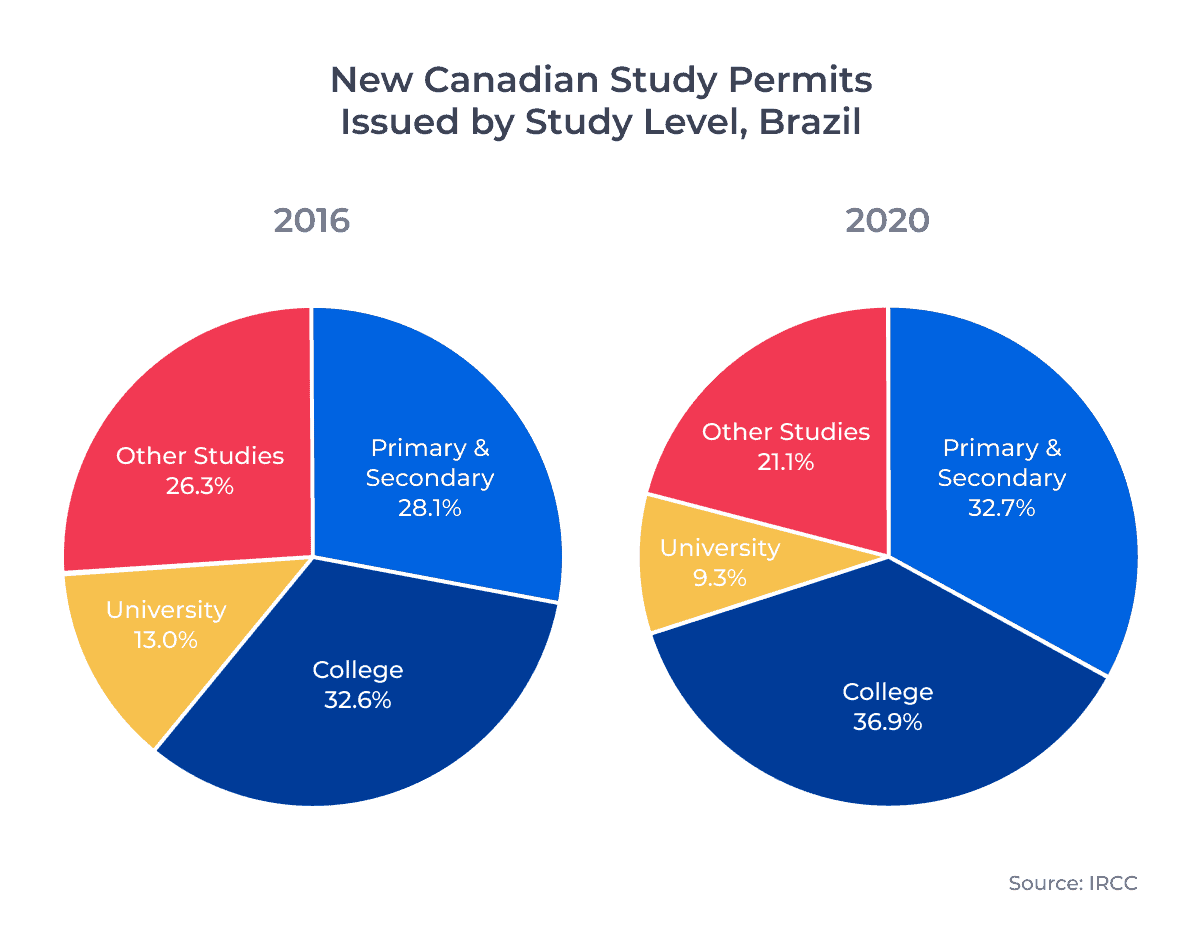 New Canadian Study Permits Issued by Study Level, Brazil

2016

Other Studies 26.3%

Primary & Secondary 28.1%

University 13.0%

College 32.6%

2020

Other Studies 21.1%

Primary & Secondary 32.7%

University 9.3%

College 36.9%

Source: IRCC